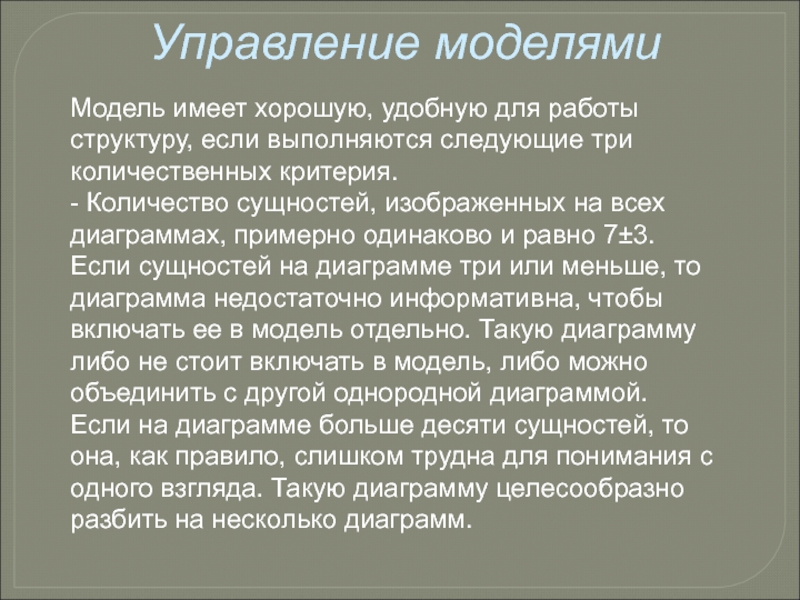 Управление моделями

Модель имеет хорошую, удобную для работы структуру, если выполняются следующие три количественных критерия.
- Количество сущностей, изображенных на всех диаграммах, примерно одинаково и равно 7±3. Если сущностей на диаграмме три или меньше, то диаграмма недостаточно информативна, чтобы включать ее в модель отдельно. Такую диаграмму либо не стоит включать в модель, либо можно объединить с другой однородной диаграммой. Если на диаграмме больше десяти сущностей, то она, как правило, слишком трудна для понимания с одного взгляда. Такую диаграмму целесообразно разбить на несколько диаграмм.